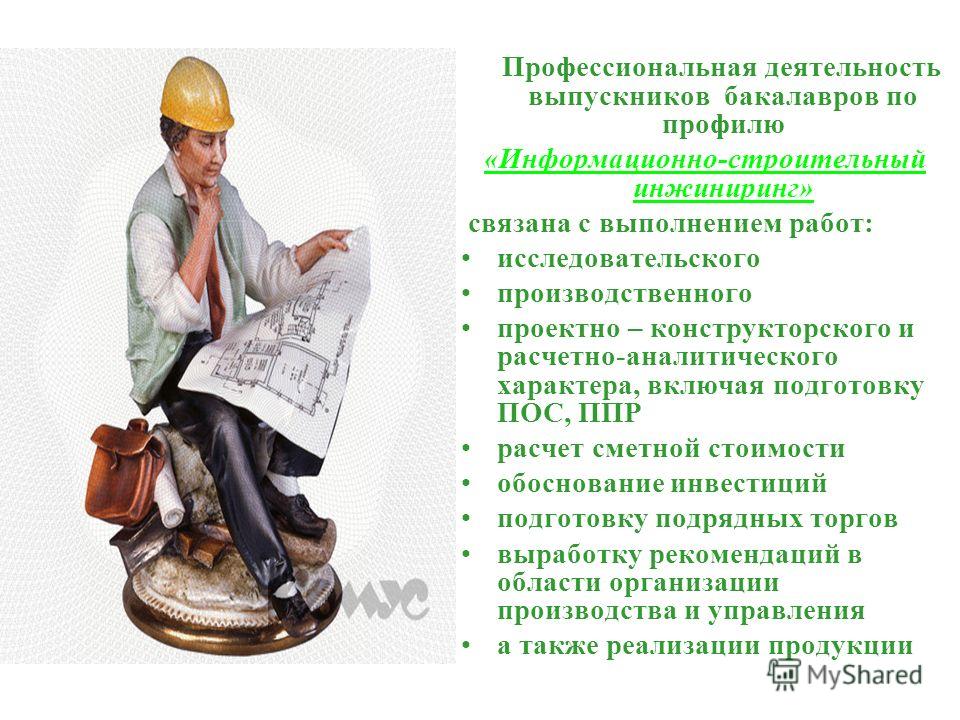 Профессиональная деятельность выпускников бакалавров по профилю

«Информационно-строительный инжиниринг»

связана с выполнением работ:

• исследовательского
• производственного
• проектно – конструкторского и расчетно-аналитического характера, включая подготовку ПОС, ППР
• расчет сметной стоимости
• обоснование инвестиций
• подготовку подрядных торгов
• выработку рекомендаций в области организации производства и управления
• а также реализации продукции

MyShared